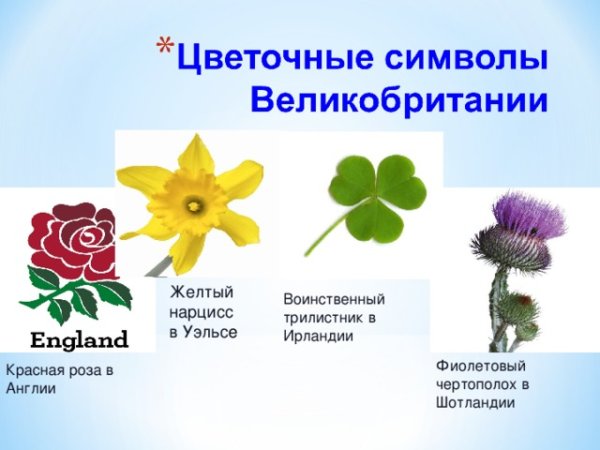 *Цветочные символы Великобритании

England

Красная роза в Англии

Желтый нарцисс в Уэльсе

Воинственный трилистник в Ирландии

Фиолетовый чертополох в Шотландии